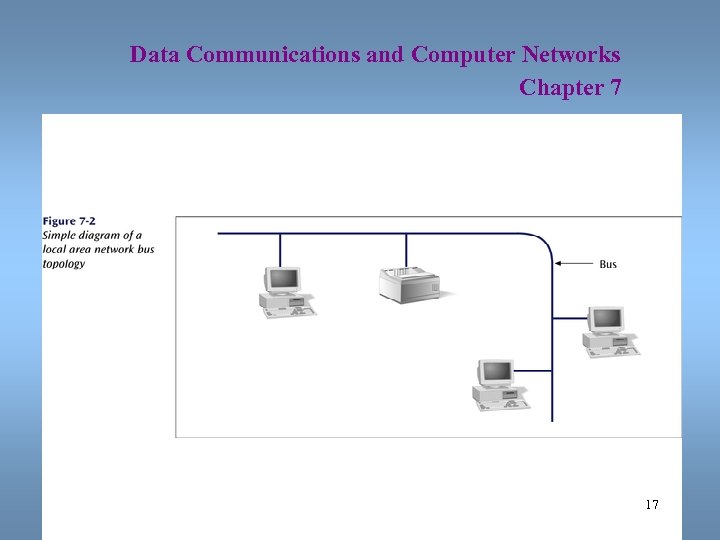 Data Communications and Computer Networks
Chapter 7

Figure 7-2
Simple diagram of a local area network bus topology

Bus

17